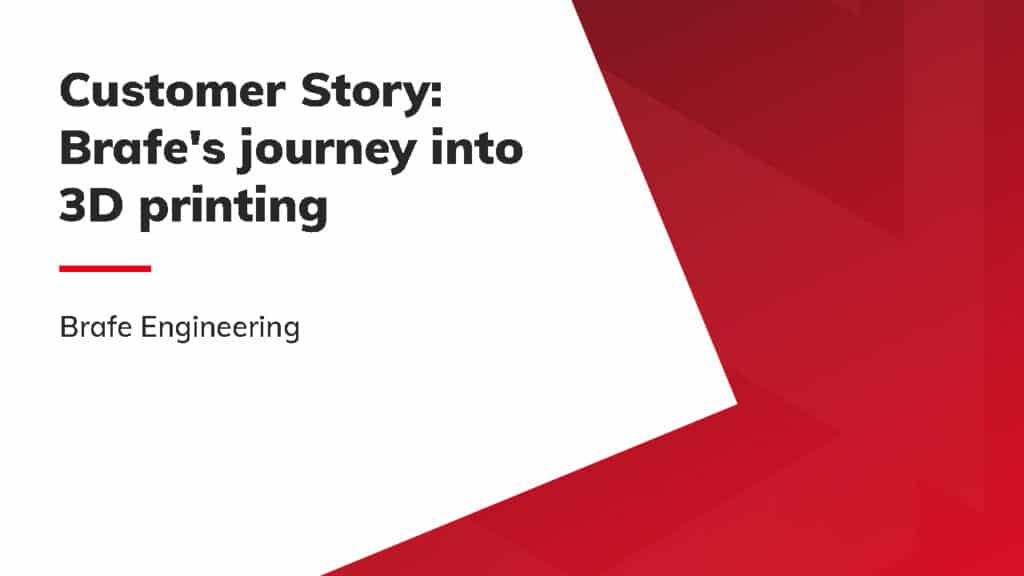 Customer Story: Brafe's journey into 3D printing

Brafe Engineering